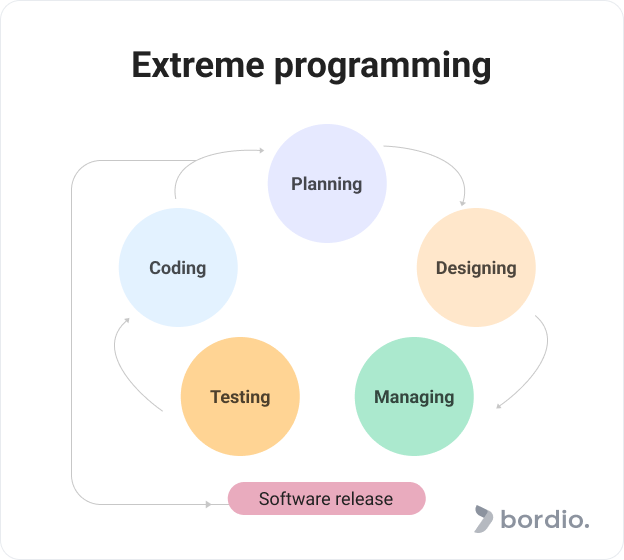 Extreme programming

Planning

Designing

Managing

Testing

Coding

Software release

bordio.